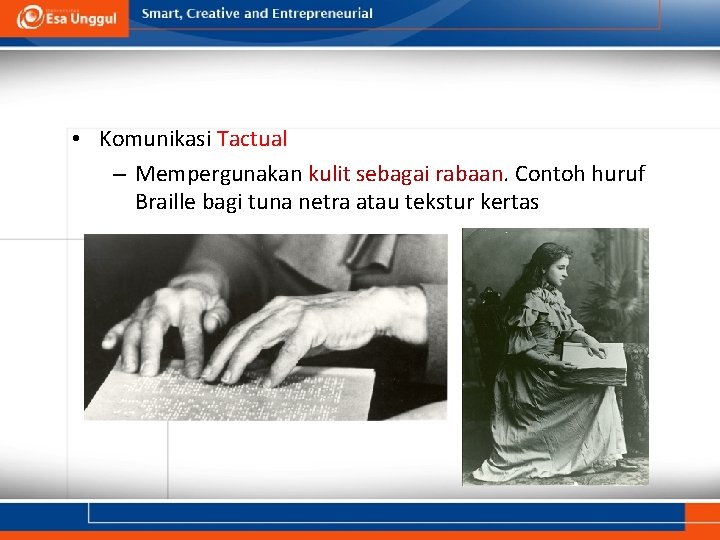 Esa Unggul

Smart, Creative and Entrepreneurial

• Komunikasi Tactual

– Mempergunakan kulit sebagai rabaan. Contoh huruf Braille bagi tuna netra atau tekstur kertas